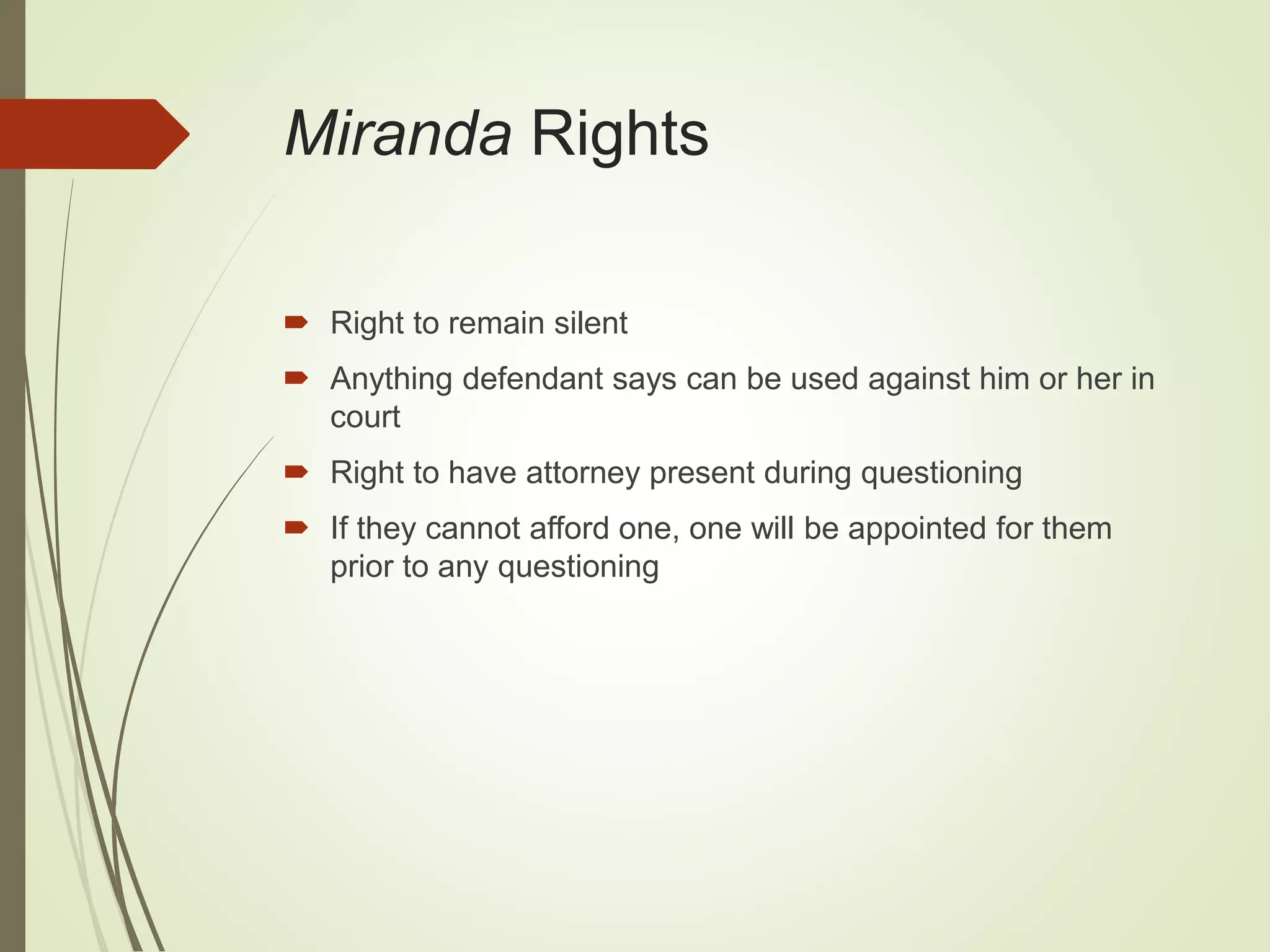 Miranda Rights

Right to remain silent

Anything defendant says can be used against him or her in court

Right to have attorney present during questioning

If they cannot afford one, one will be appointed for them prior to any questioning